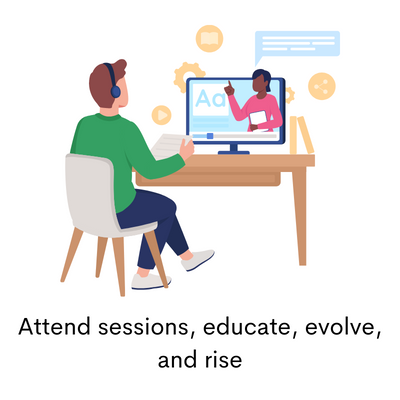 Aa

Attend sessions, educate, evolve, and rise